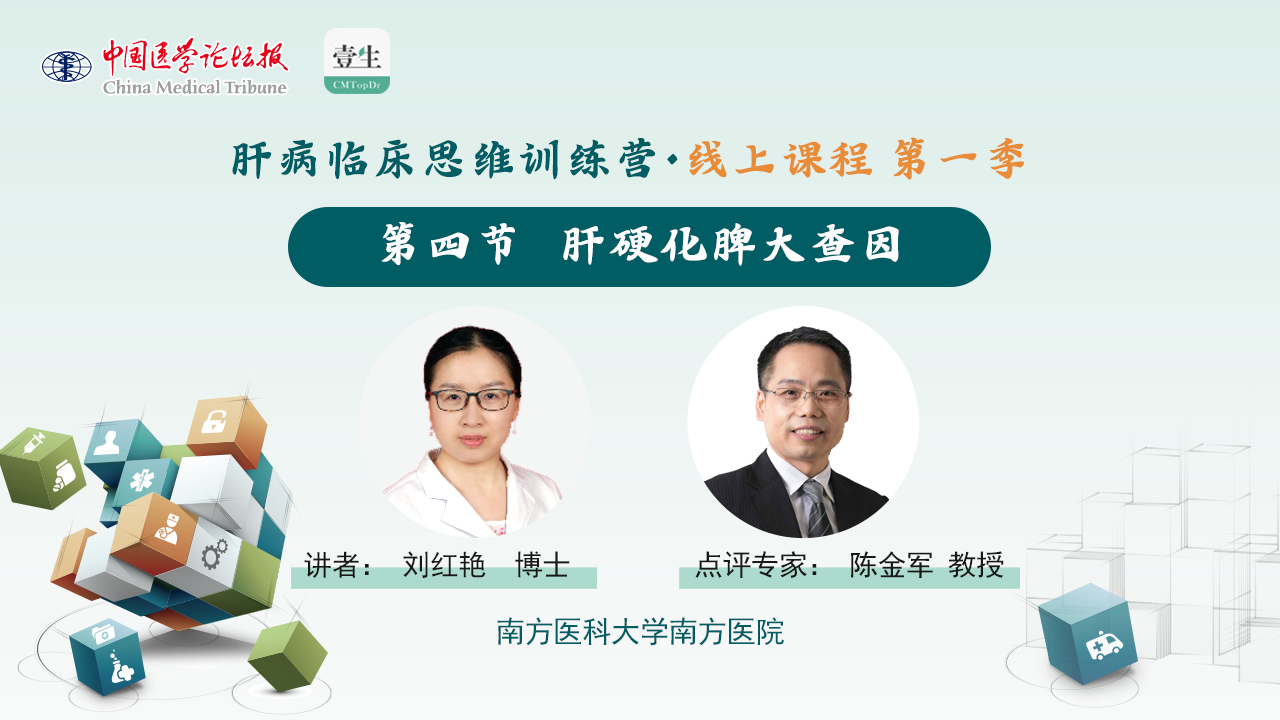 中国医学论坛报
China Medical Tribune

壹生
CMTopDr

肝病临床思维训练营·线上课程 第一季

第四节 肝硬化脾大查因

讲者： 刘红艳 博士

点评专家： 陈金军 教授

南方医科大学南方医院